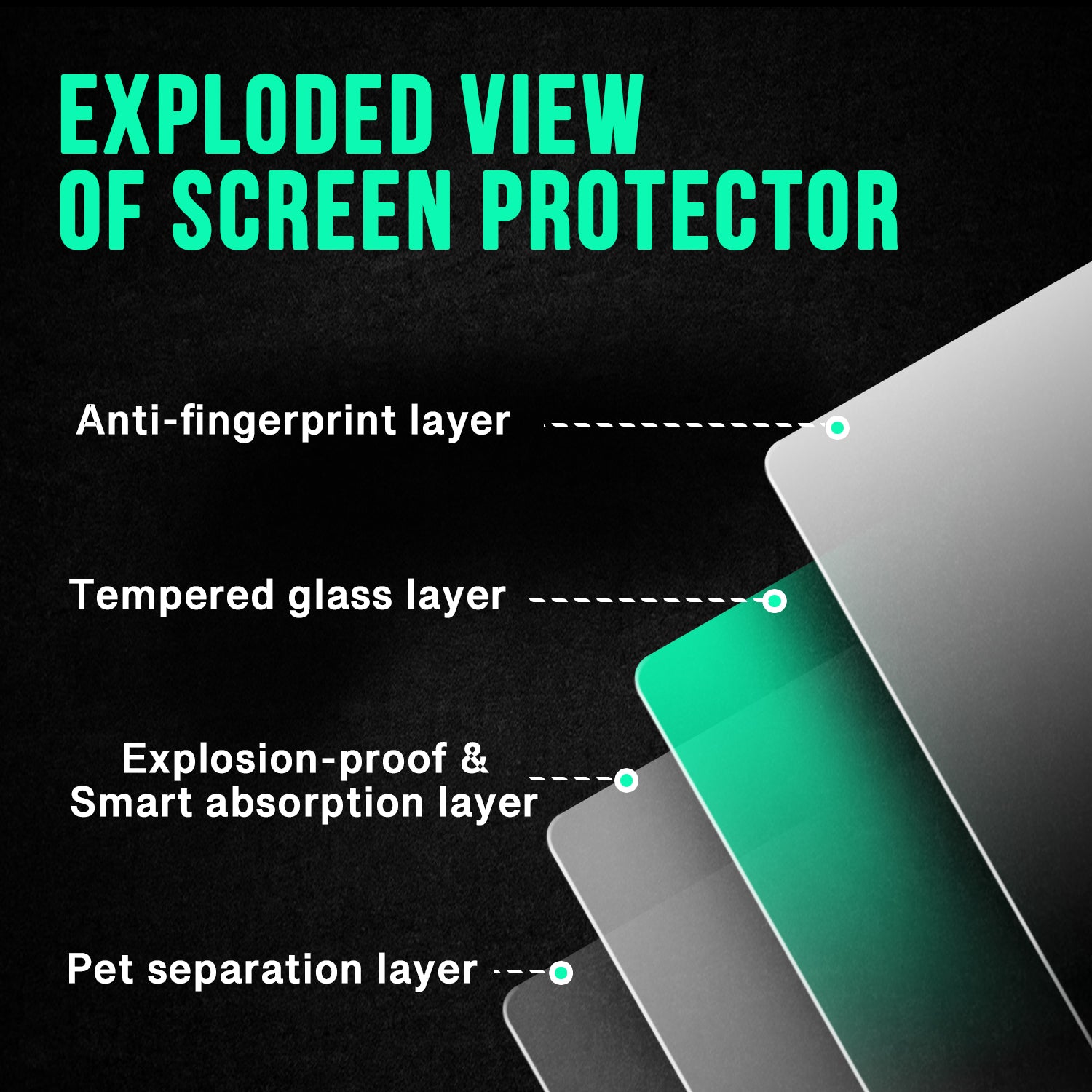 EXPLODED VIEW
OF SCREEN PROTECTOR

Anti-fingerprint layer

Tempered glass layer

Explosion-proof &
Smart absorption layer

Pet separation layer